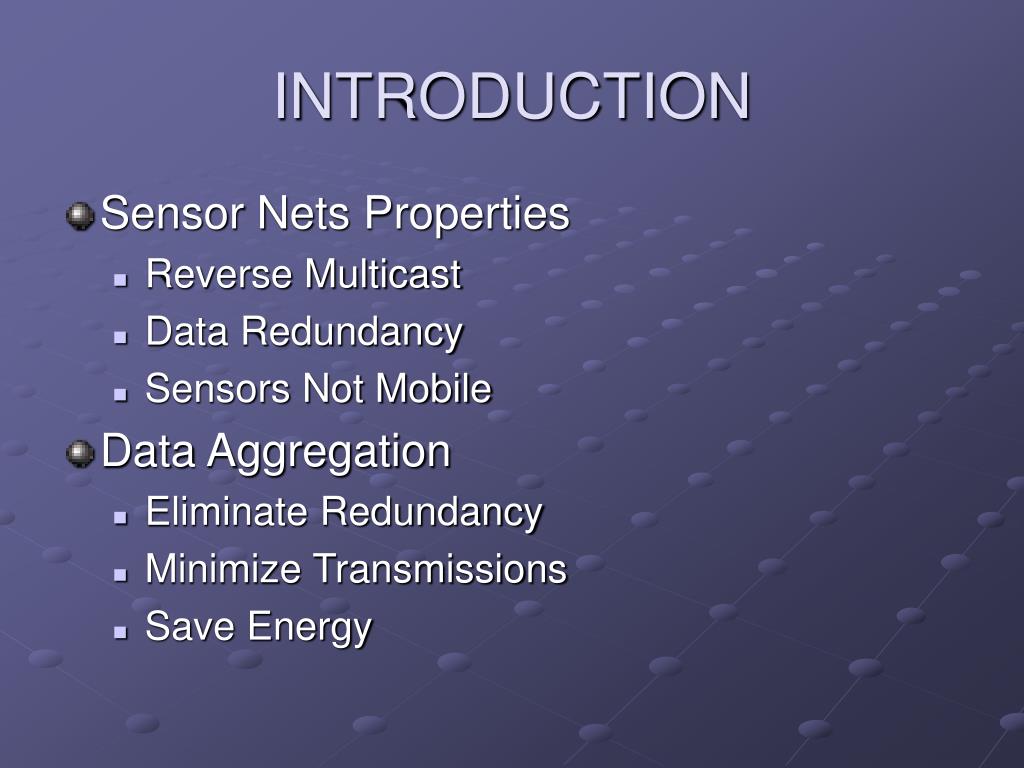 INTRODUCTION

Sensor Nets Properties
Reverse Multicast
Data Redundancy
Sensors Not Mobile

Data Aggregation
Eliminate Redundancy
Minimize Transmissions
Save Energy